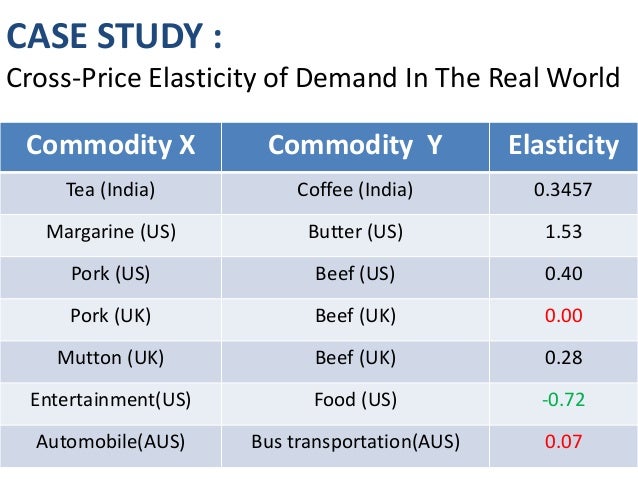 CASE STUDY :
Cross-Price Elasticity of Demand In The Real World

| Commodity X | Commodity Y | Elasticity |
|---|---|---|
| Tea (India) | Coffee (India) | 0.3457 |
| Margarine (US) | Butter (US) | 1.53 |
| Pork (US) | Beef (US) | 0.40 |
| Pork (UK) | Beef (UK) | 0.00 |
| Mutton (UK) | Beef (UK) | 0.28 |
| Entertainment(US) | Food (US) | -0.72 |
| Automobile(AUS) | Bus transportation(AUS) | 0.07 |